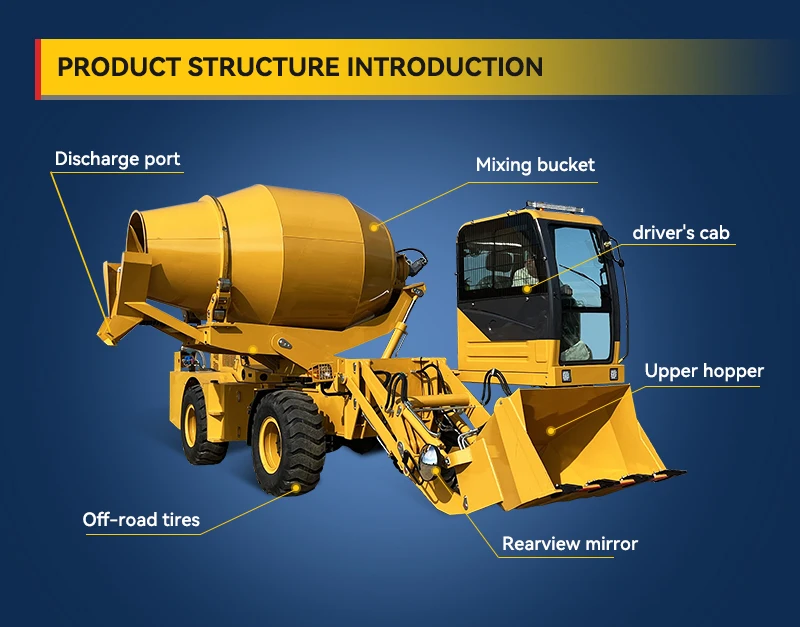 PRODUCT STRUCTURE INTRODUCTION

Discharge port

Mixing bucket

driver's cab

Upper hopper

Off-road tires

Rearview mirror